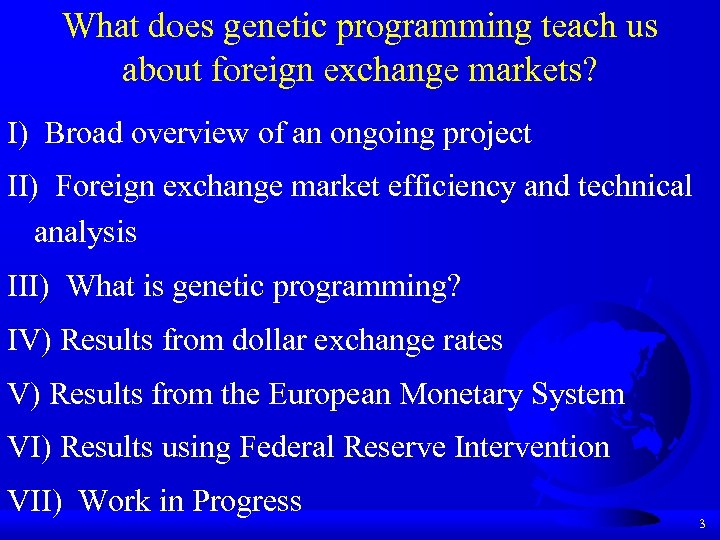 What does genetic programming teach us about foreign exchange markets?

I) Broad overview of an ongoing project

II) Foreign exchange market efficiency and technical analysis

III) What is genetic programming?

IV) Results from dollar exchange rates

V) Results from the European Monetary System

VI) Results using Federal Reserve Intervention

VII) Work in Progress

3